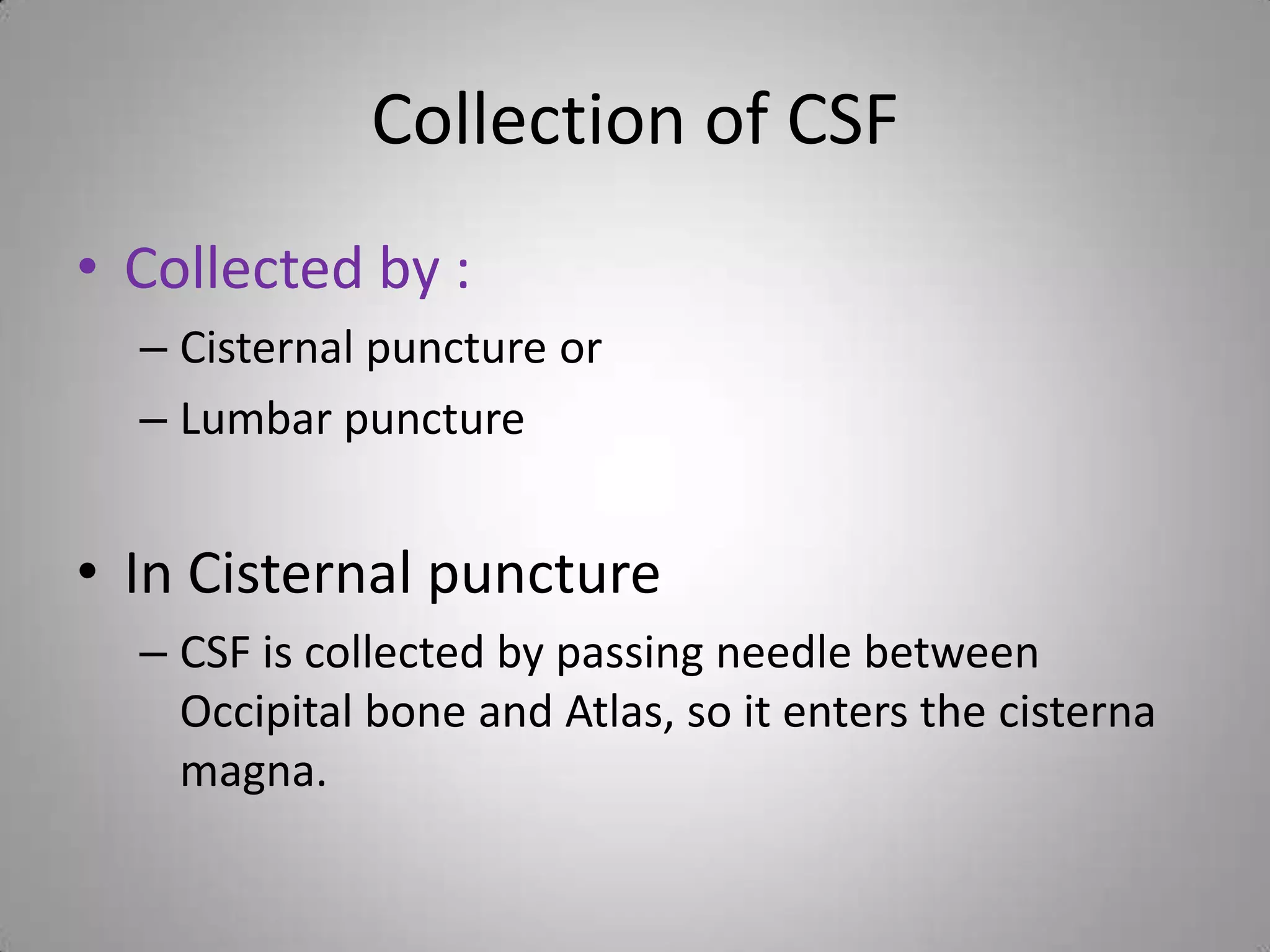 Collection of CSF

• Collected by :
– Cisternal puncture or
– Lumbar puncture

• In Cisternal puncture
– CSF is collected by passing needle between Occipital bone and Atlas, so it enters the cisterna magna.